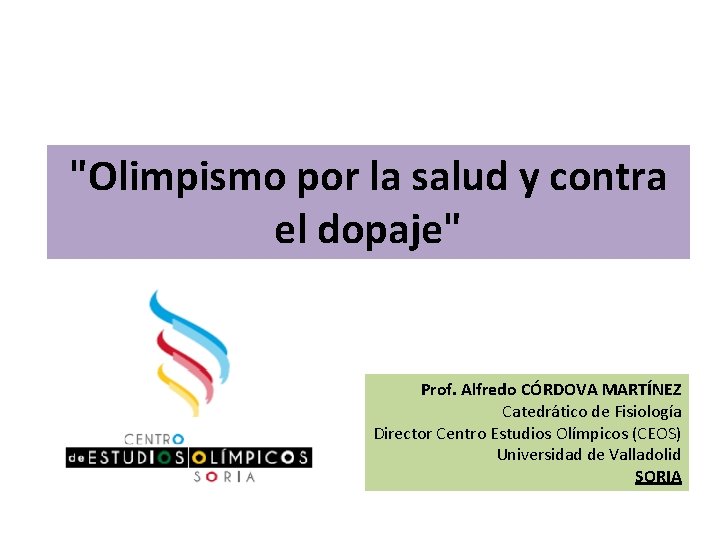 "Olimpismo por la salud y contra el dopaje"

CENTRO
de ESTUDIOS OLÍMPICOS
SORIA

Prof. Alfredo CÓRDOVA MARTÍNEZ
Catedrático de Fisiología
Director Centro Estudios Olímpicos (CEOS)
Universidad de Valladolid
SORIA